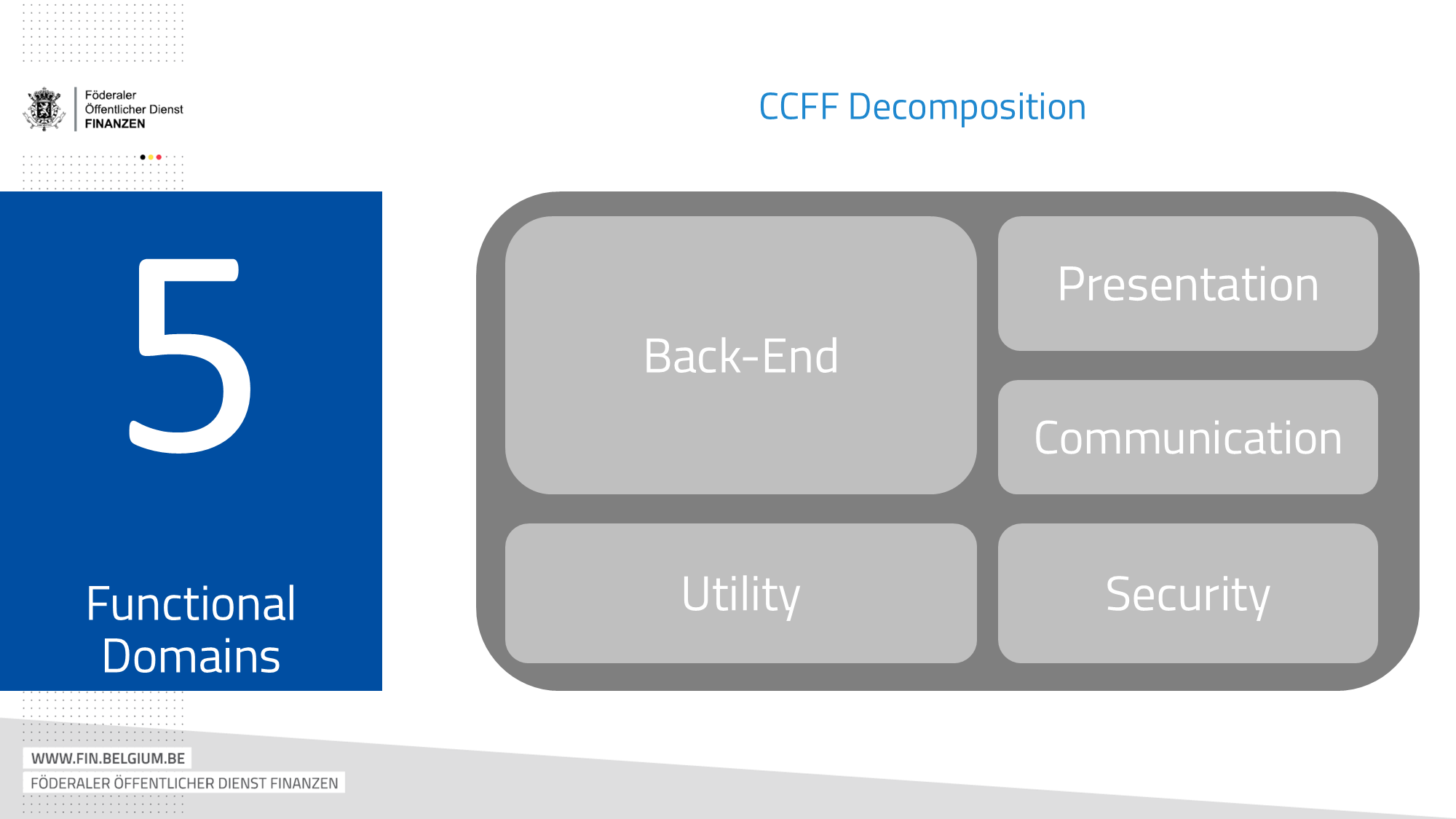 Föderaler
Öffentlicher Dienst
FINANZEN

CCFF Decomposition

5

Functional Domains

Back-End

Presentation

Communication

Utility

Security

WWW.FIN.BELGIUM.BE
FÖDERALER ÖFFENTLICHER DIENST FINANZEN